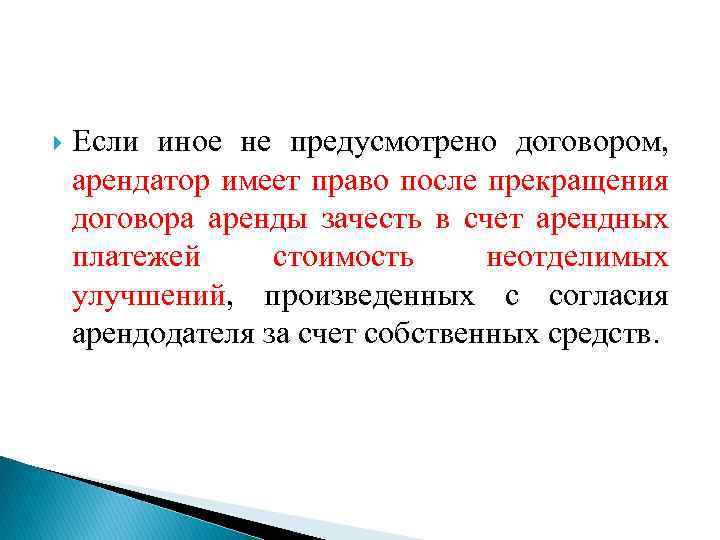 Если иное не предусмотрено договором, арендатор имеет право после прекращения договора аренды зачесть в счет арендных платежей стоимость неотделимых улучшений, произведенных с согласия арендодателя за счет собственных средств.